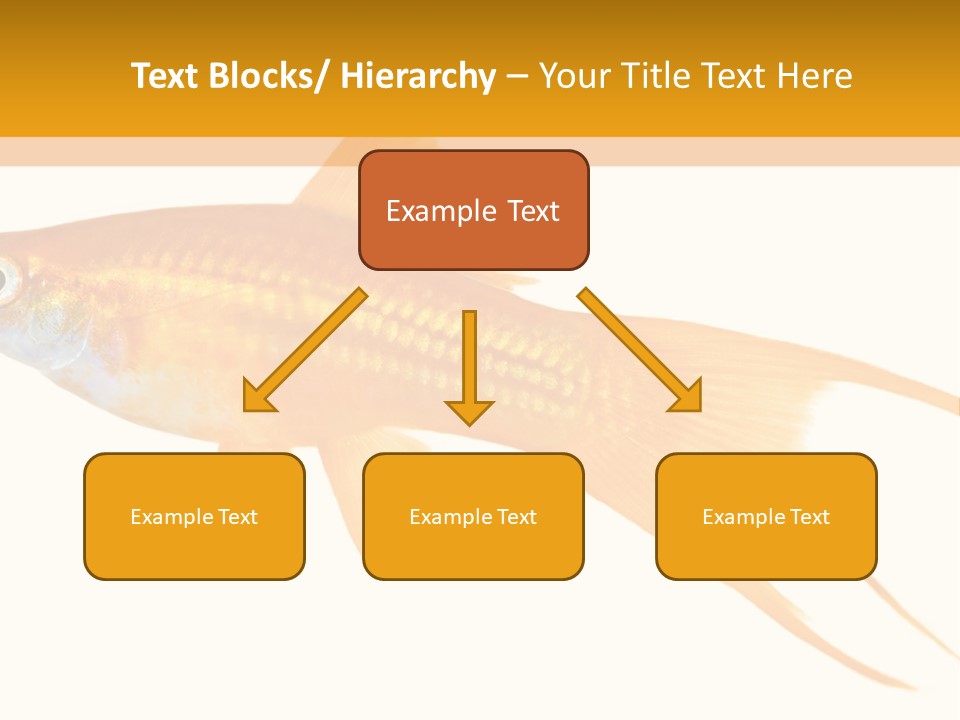 Text Blocks/ Hierarchy – Your Title Text Here

Example Text

Example Text

Example Text

Example Text